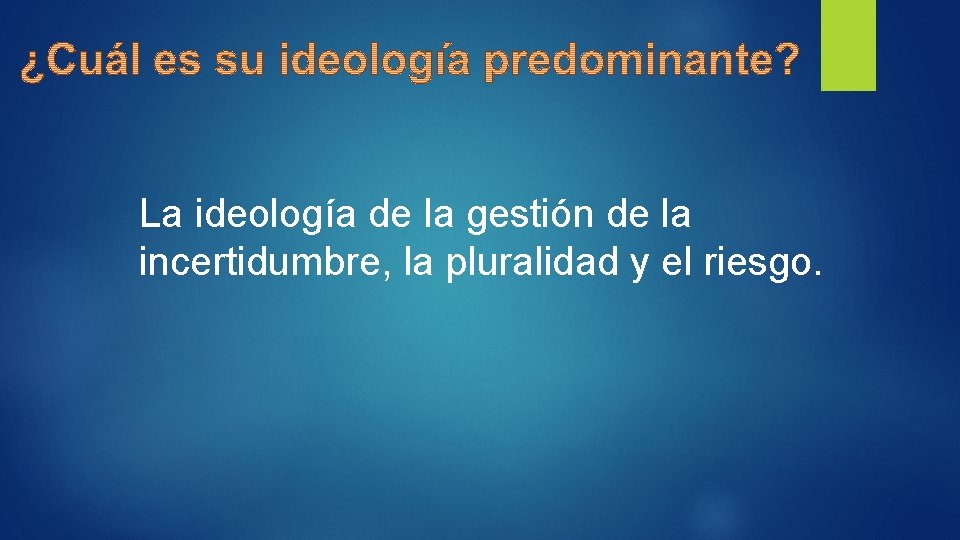 ¿Cuál es su ideología predominante?

La ideología de la gestión de la incertidumbre, la pluralidad y el riesgo.